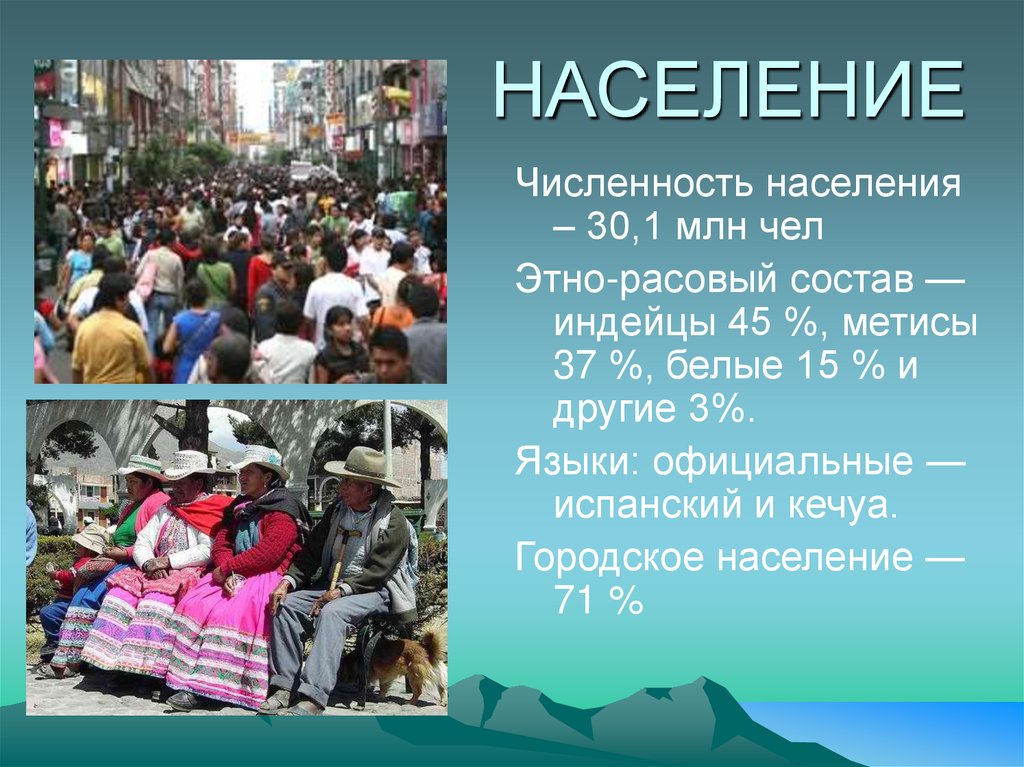 НАСЕЛЕНИЕ

Численность населения – 30,1 млн чел

Этно-расовый состав — индейцы 45 %, метисы 37 %, белые 15 % и другие 3%.

Языки: официальные — испанский и кечуа.

Городское население — 71 %